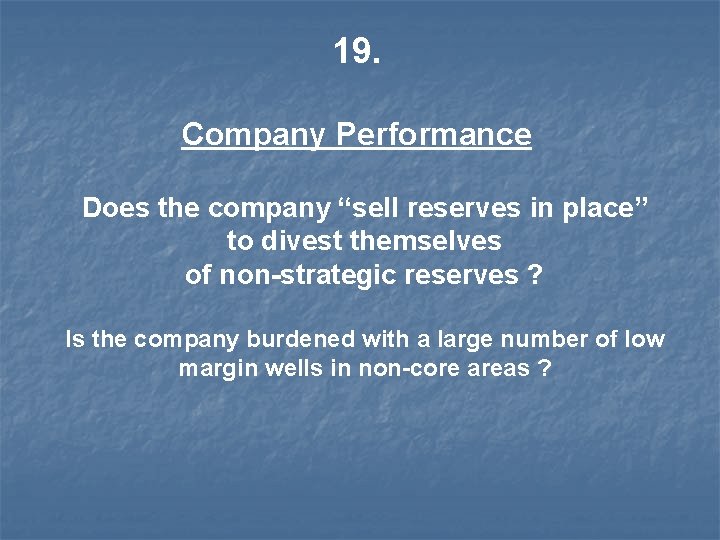 19.

Company Performance

Does the company “sell reserves in place” to divest themselves of non-strategic reserves ?

Is the company burdened with a large number of low margin wells in non-core areas ?